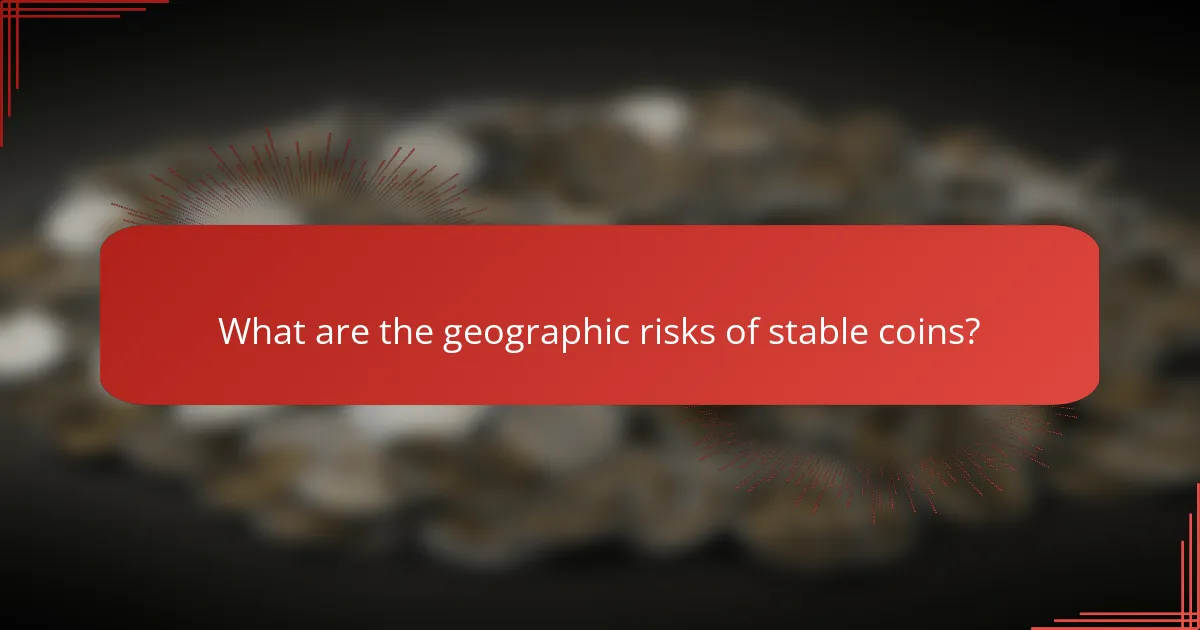 What are the geographic risks of stable coins?